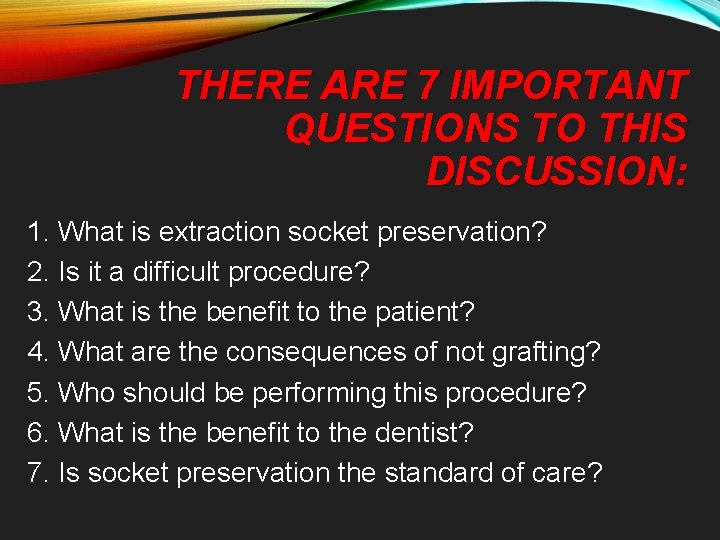 THERE ARE 7 IMPORTANT QUESTIONS TO THIS DISCUSSION:

1. What is extraction socket preservation?
2. Is it a difficult procedure?
3. What is the benefit to the patient?
4. What are the consequences of not grafting?
5. Who should be performing this procedure?
6. What is the benefit to the dentist?
7. Is socket preservation the standard of care?